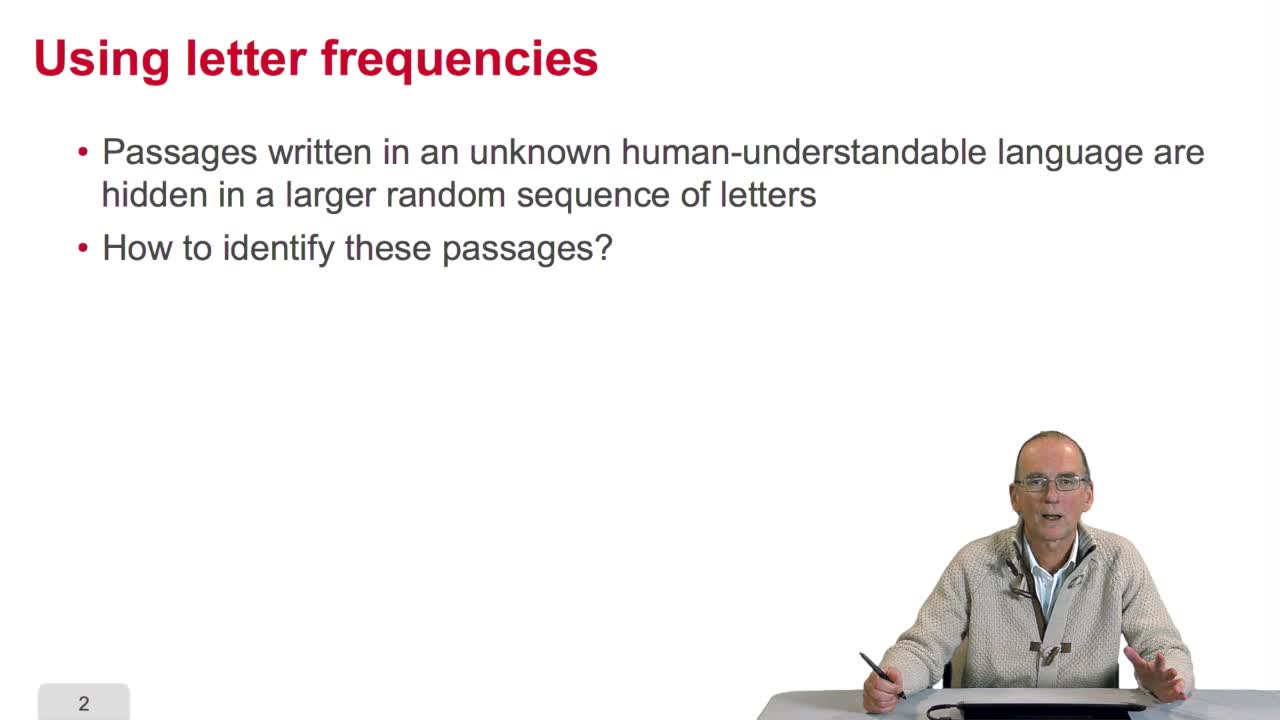 Using letter frequencies

• Passages written in an unknown human-understandable language are hidden in a larger random sequence of letters

• How to identify these passages?

2